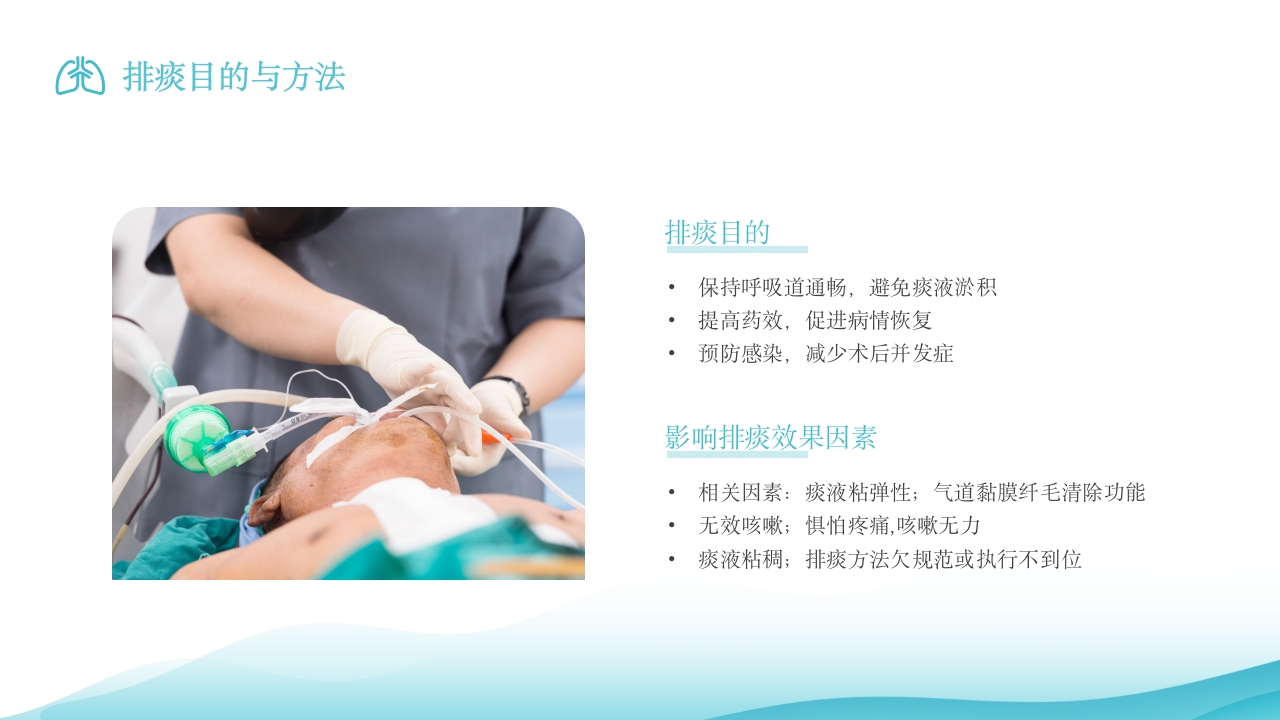 排痰目的与方法

排痰目的

• 保持呼吸道通畅，避免痰液淤积
• 提高药效，促进病情恢复
• 预防感染，减少术后并发症

影响排痰效果因素

• 相关因素：痰液粘弹性；气道黏膜纤毛清除功能
• 无效咳嗽；惧怕疼痛,咳嗽无力
• 痰液粘稠；排痰方法欠规范或执行不到位